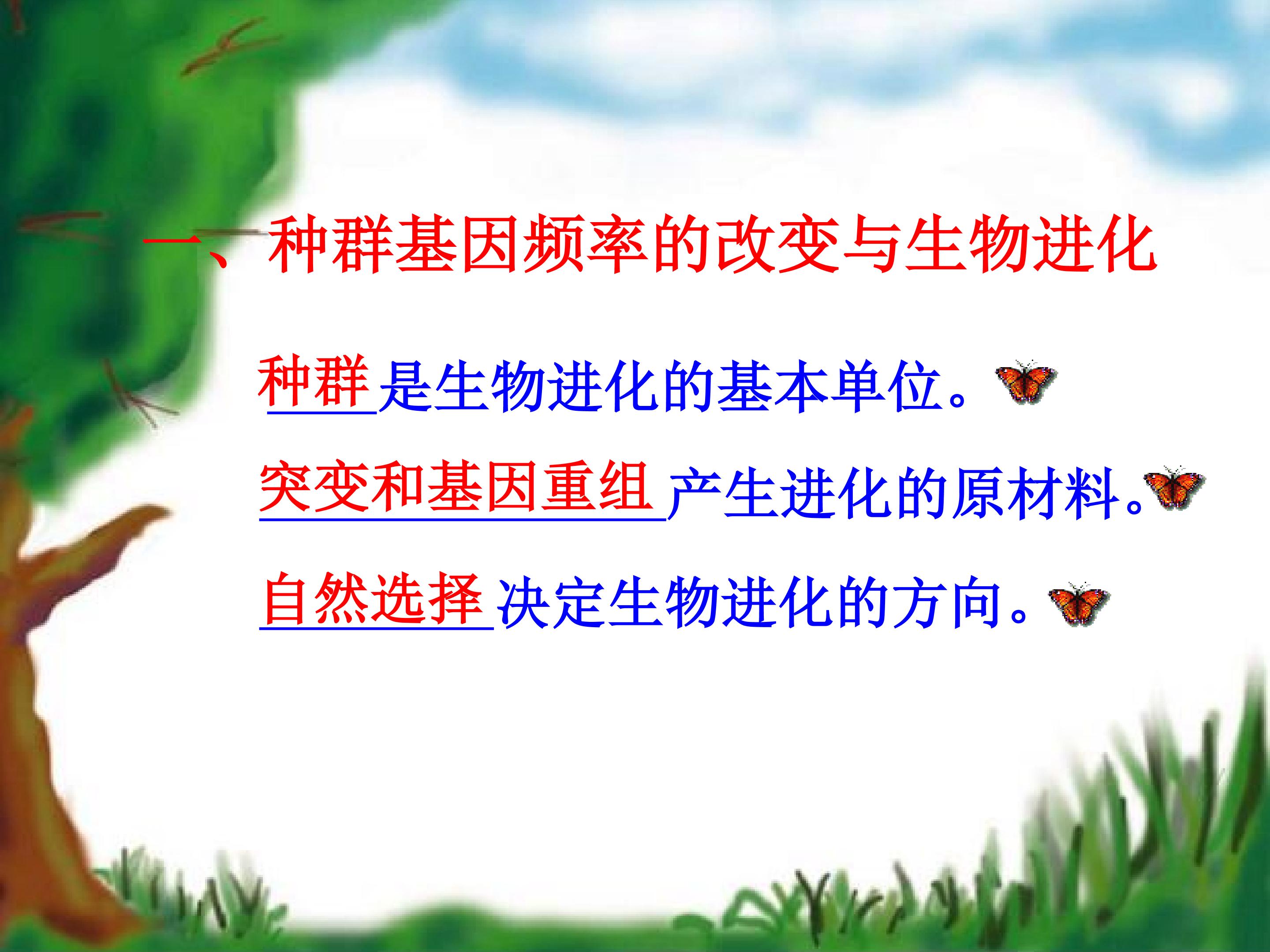 一、种群基因频率的改变与生物进化

种群是生物进化的基本单位。

突变和基因重组产生进化的原材料。

自然选择决定生物进化的方向。